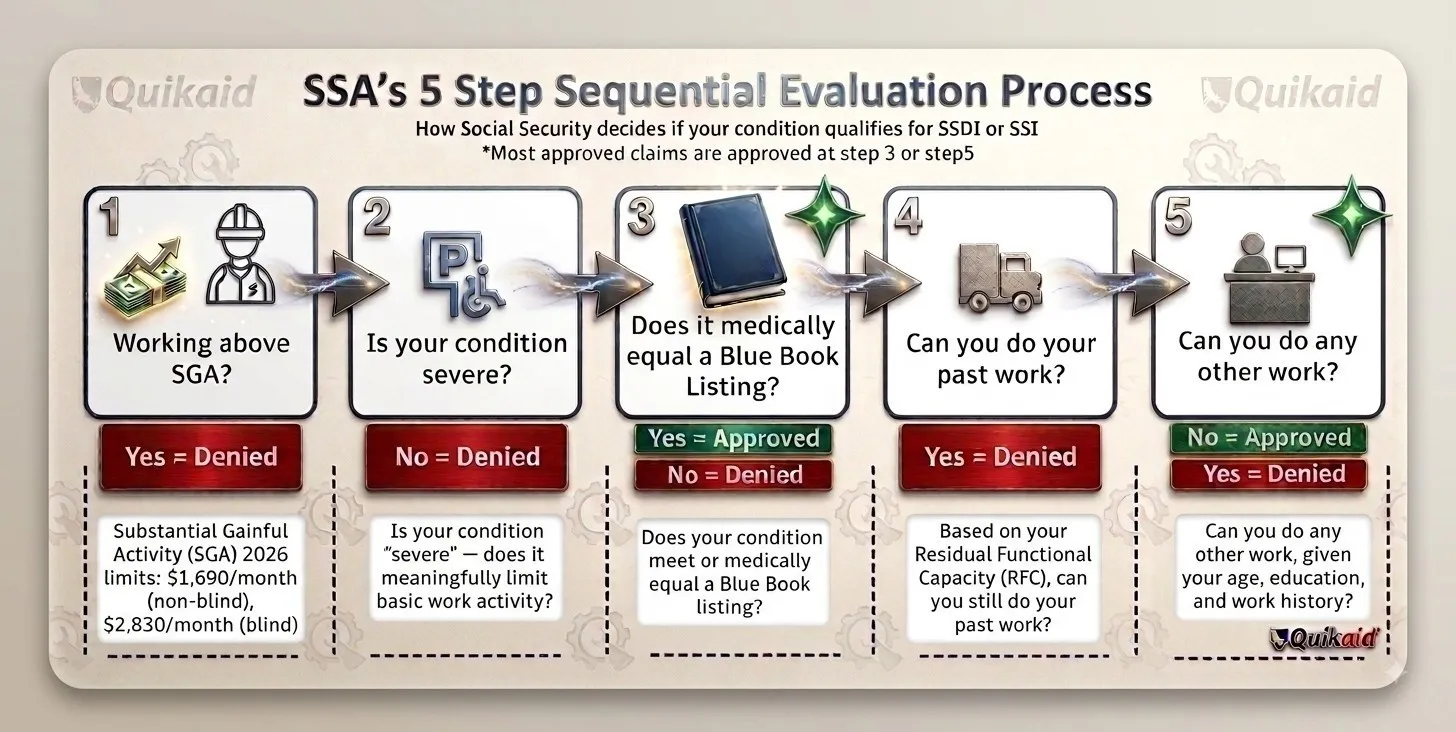 Quikaid

SSA's 5 Step Sequential Evaluation Process

Quikaid

How Social Security decides if your condition qualifies for SSDI or SSI
*Most approved claims are approved at step 3 or step5

1
Working above SGA?
Yes = Denied
Substantial Gainful Activity (SGA) 2026 limits: $1,690/month (non-blind), $2,830/month (blind)

2
P
Is your condition severe?
No = Denied
Is your condition "severe" — does it meaningfully limit basic work activity?

3
Does it medically equal a Blue Book Listing?
Yes = Approved
No = Denied
Does your condition meet or medically equal a Blue Book listing?

4
Can you do your past work?
Yes = Denied
Based on your Residual Functional Capacity (RFC), can you still do your past work?

5
Can you do any other work?
No = Approved
Yes = Denied
Can you do any other work, given your age, education, and work history?

Quikaid